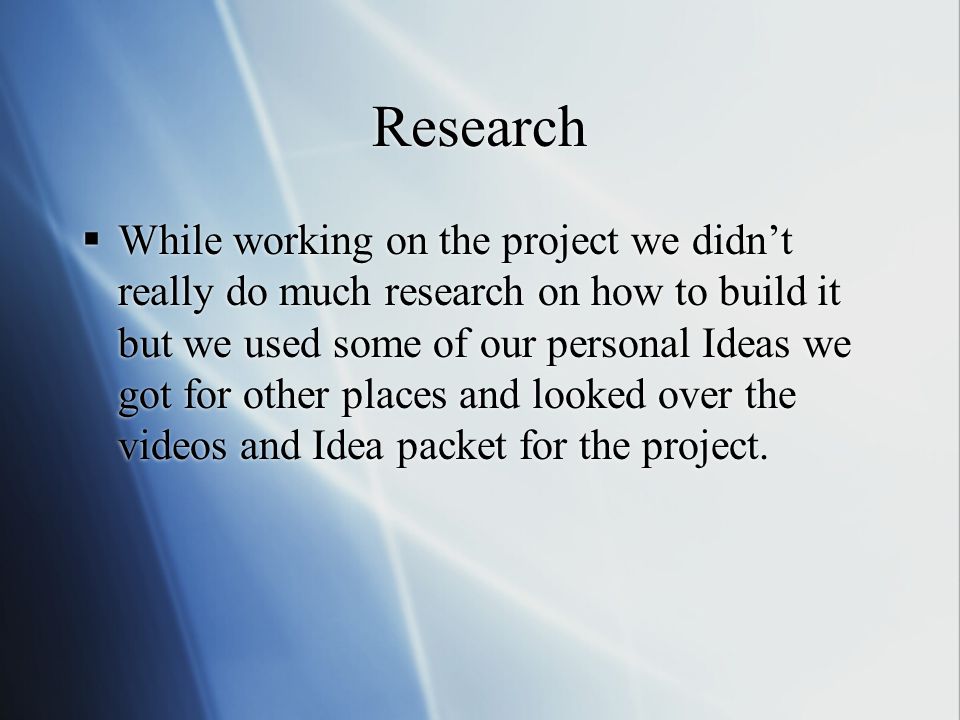 Research

▪ While working on the project we didn’t really do much research on how to build it but we used some of our personal Ideas we got for other places and looked over the videos and Idea packet for the project.